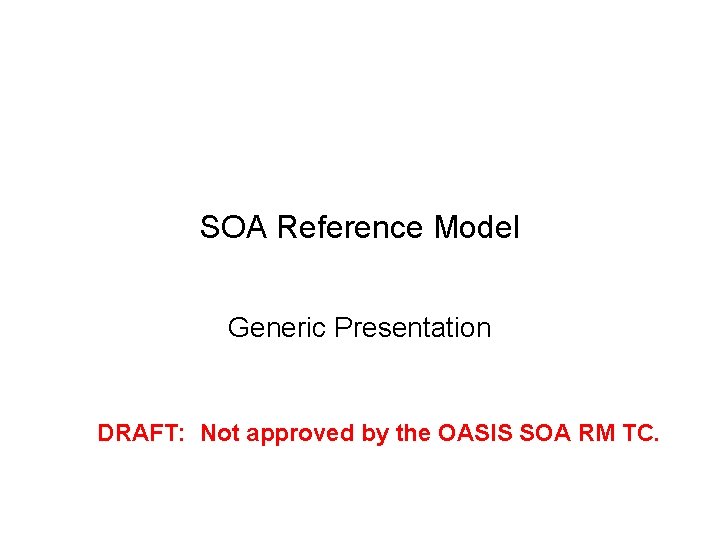 SOA Reference Model

Generic Presentation

DRAFT: Not approved by the OASIS SOA RM TC.